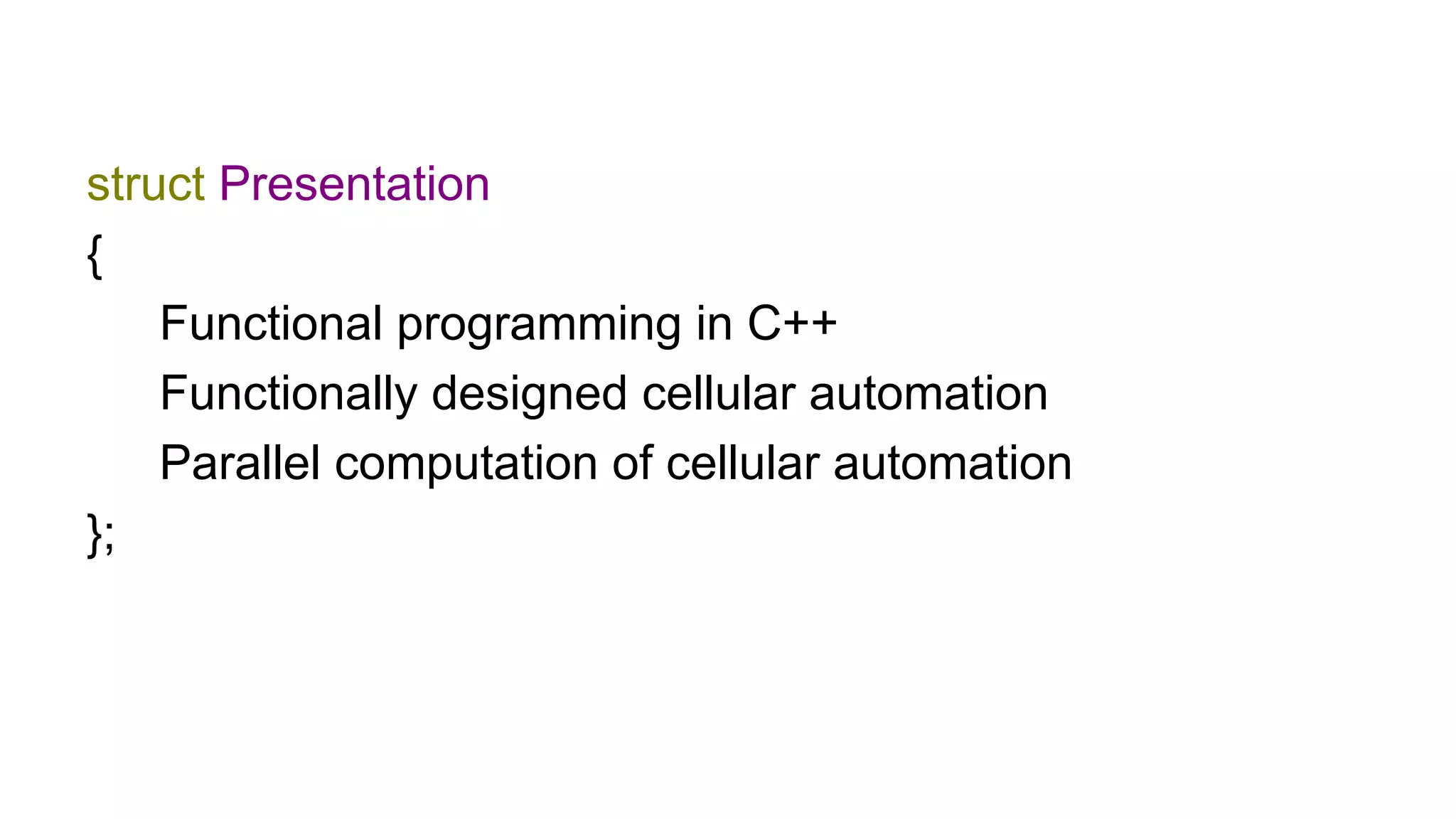 struct Presentation
{
Functional programming in C++
Functionally designed cellular automation
Parallel computation of cellular automation
};